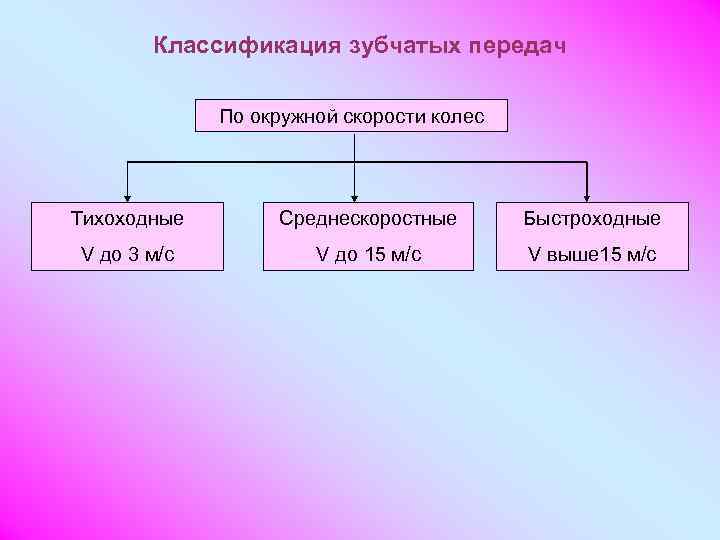 Классификация зубчатых передач

По окружной скорости колес

Тихоходные
V до 3 м/с

Среднескоростные
V до 15 м/с

Быстроходные
V выше15 м/с